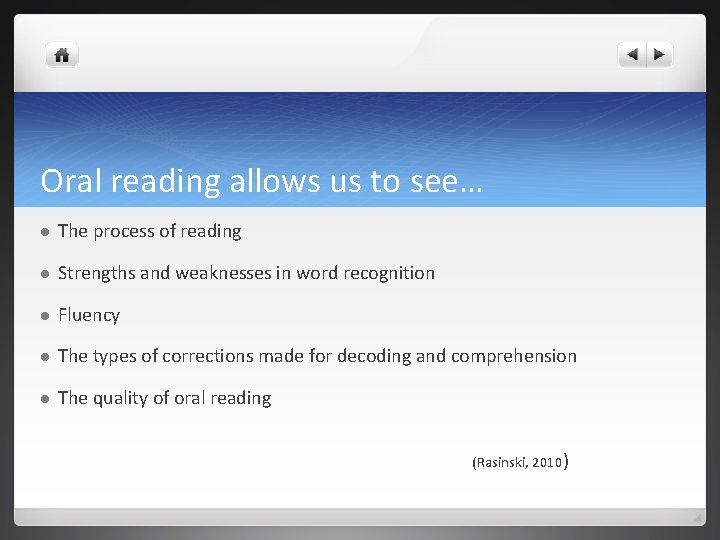 Oral reading allows us to see…

- The process of reading
- Strengths and weaknesses in word recognition
- Fluency
- The types of corrections made for decoding and comprehension
- The quality of oral reading

(Rasinski, 2010)